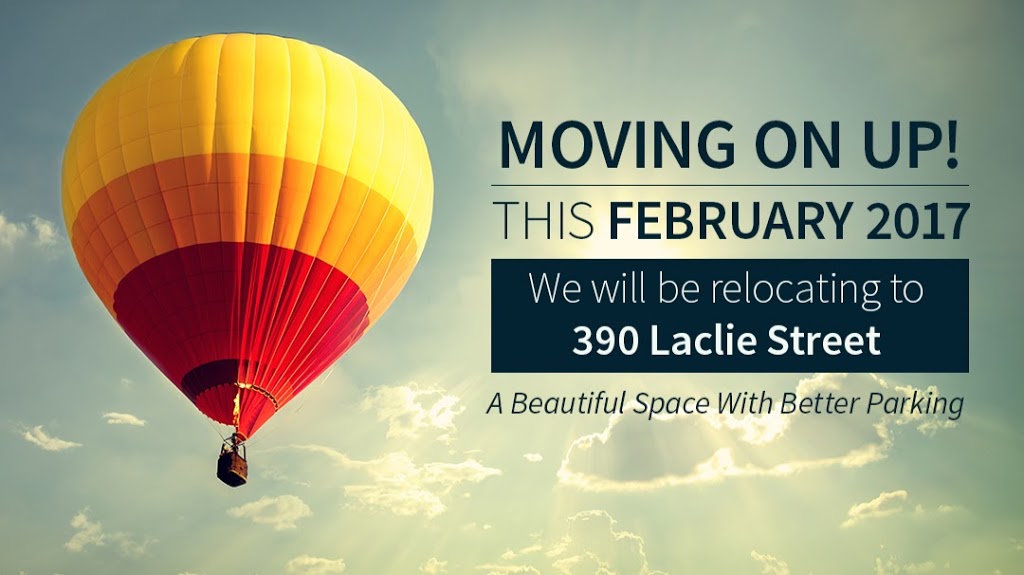 MOVING ON UP!
THIS FEBRUARY 2017

We will be relocating to
390 Laclie Street

A Beautiful Space With Better Parking